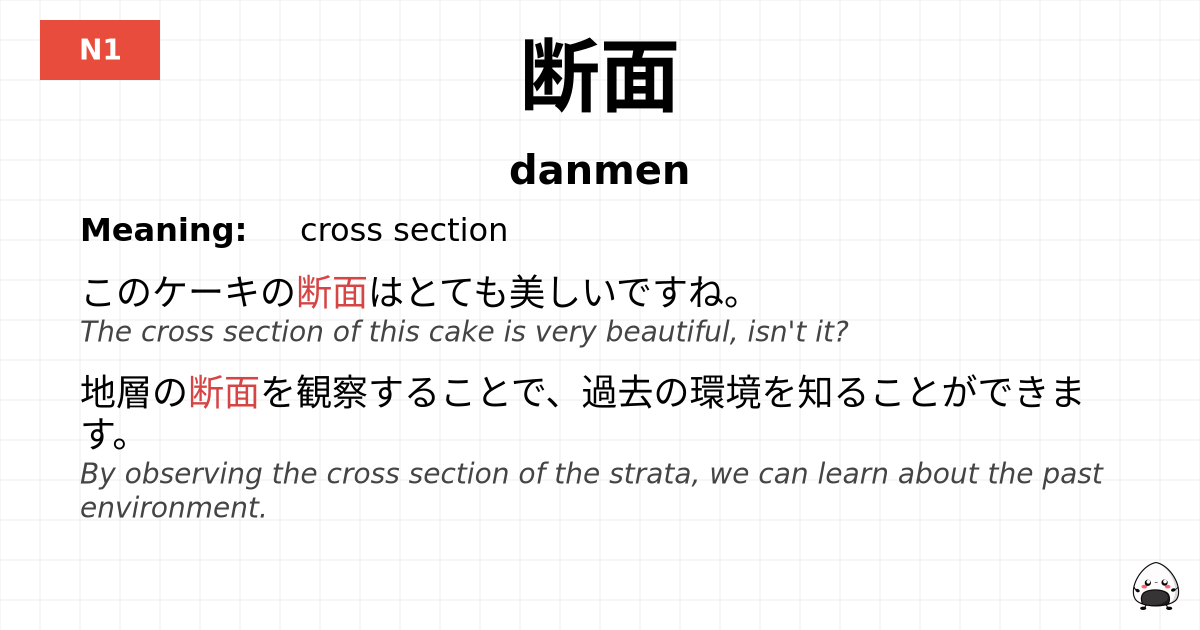 N1

断面

danmen

Meaning: cross section

このケーキの断面はとても美しいですね。
The cross section of this cake is very beautiful, isn't it?

地層の断面を観察することで、過去の環境を知ることができます。
By observing the cross section of the strata, we can learn about the past environment.